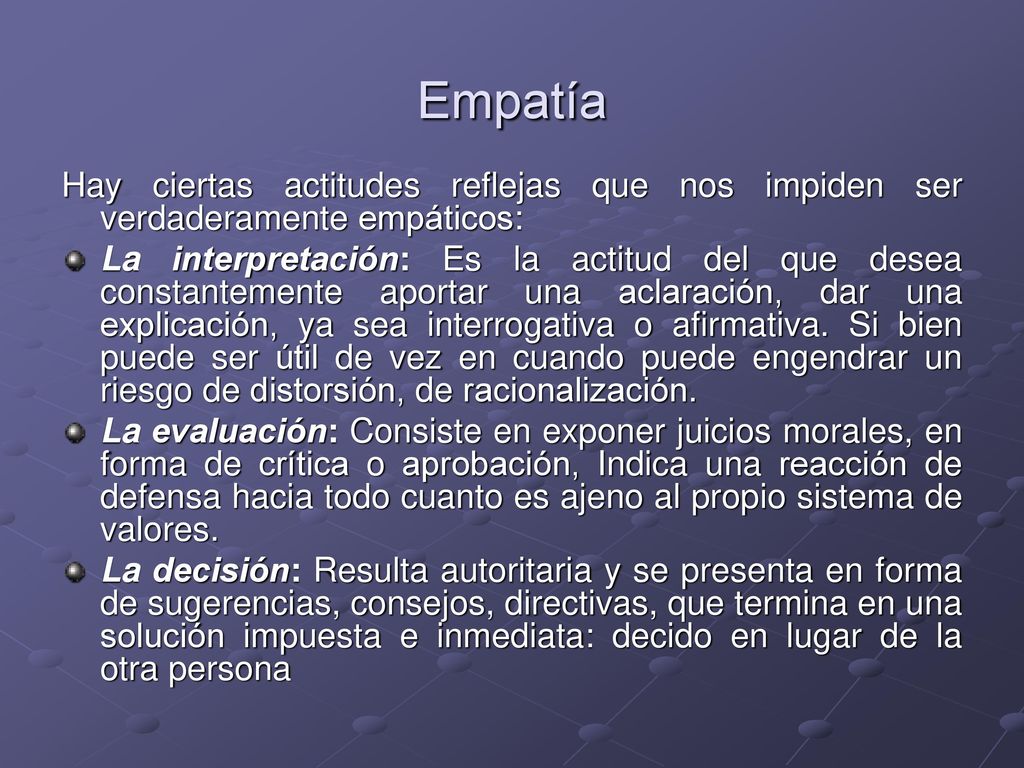 Empatía

Hay ciertas actitudes reflejas que nos impiden ser verdaderamente empáticos:

La interpretación: Es la actitud del que desea constantemente aportar una aclaración, dar una explicación, ya sea interrogativa o afirmativa. Si bien puede ser útil de vez en cuando puede engendrar un riesgo de distorsión, de racionalización.

La evaluación: Consiste en exponer juicios morales, en forma de crítica o aprobación, Indica una reacción de defensa hacia todo cuanto es ajeno al propio sistema de valores.

La decisión: Resulta autoritaria y se presenta en forma de sugerencias, consejos, directivas, que termina en una solución impuesta e inmediata: decido en lugar de la otra persona